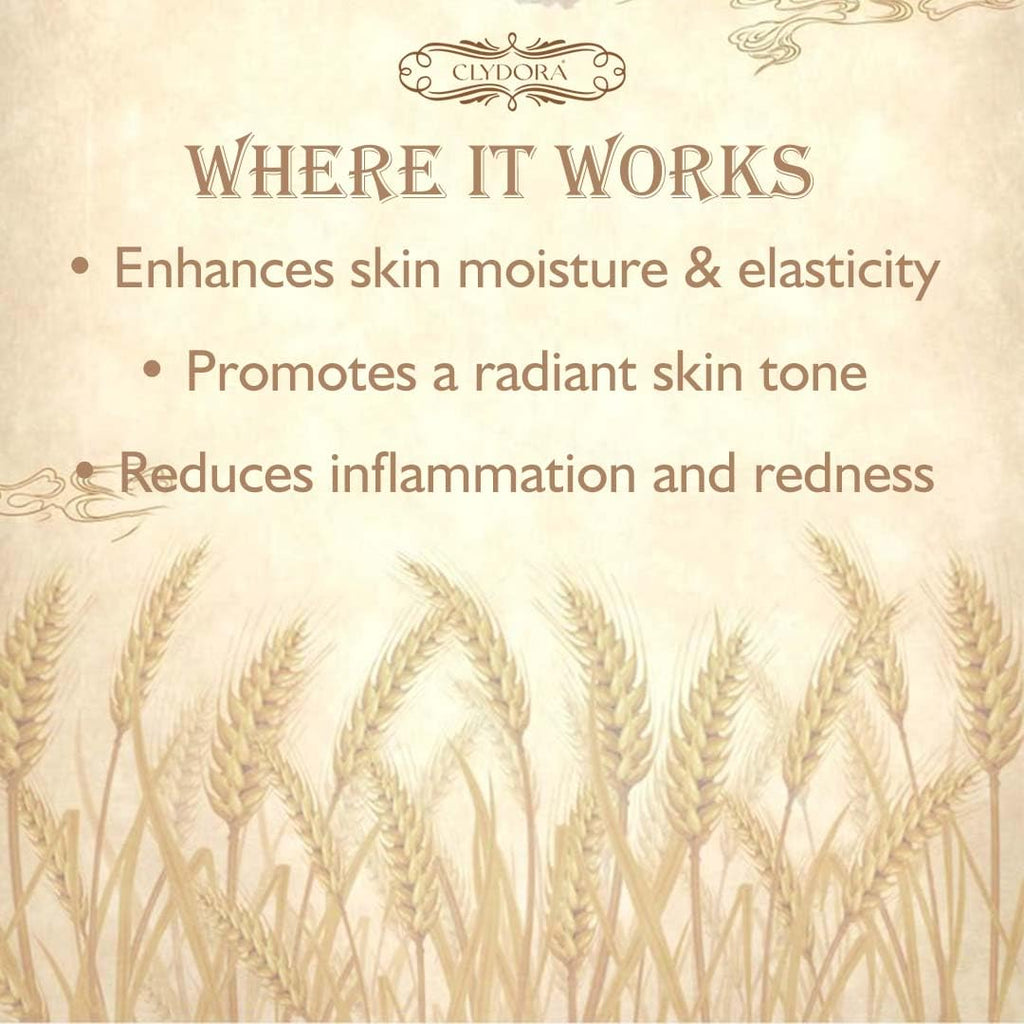 CLYDORA

WHERE IT WORKS

• Enhances skin moisture & elasticity

• Promotes a radiant skin tone

• Reduces inflammation and redness